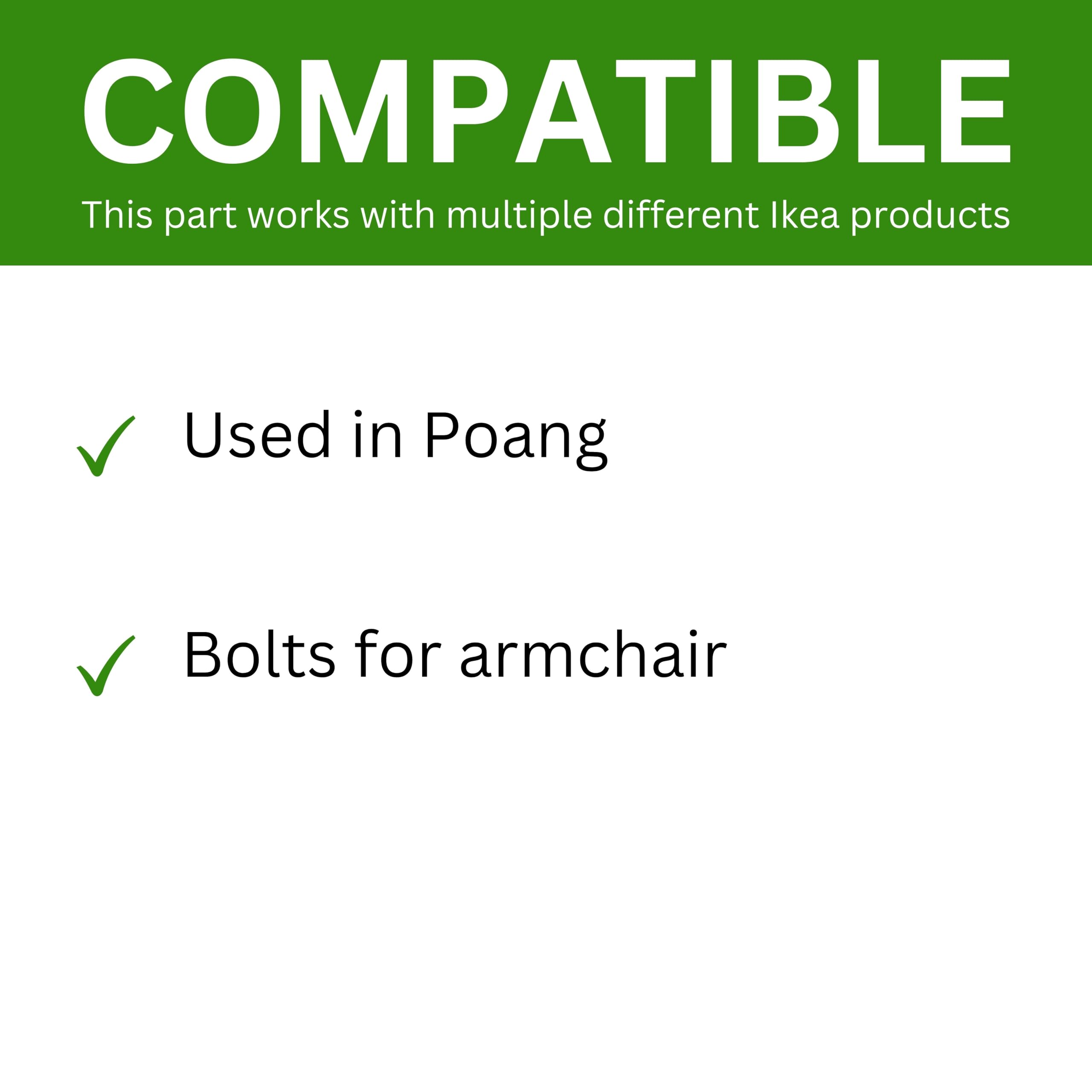 COMPATIBLE

This part works with multiple different Ikea products

✓ Used in Poang

✓ Bolts for armchair